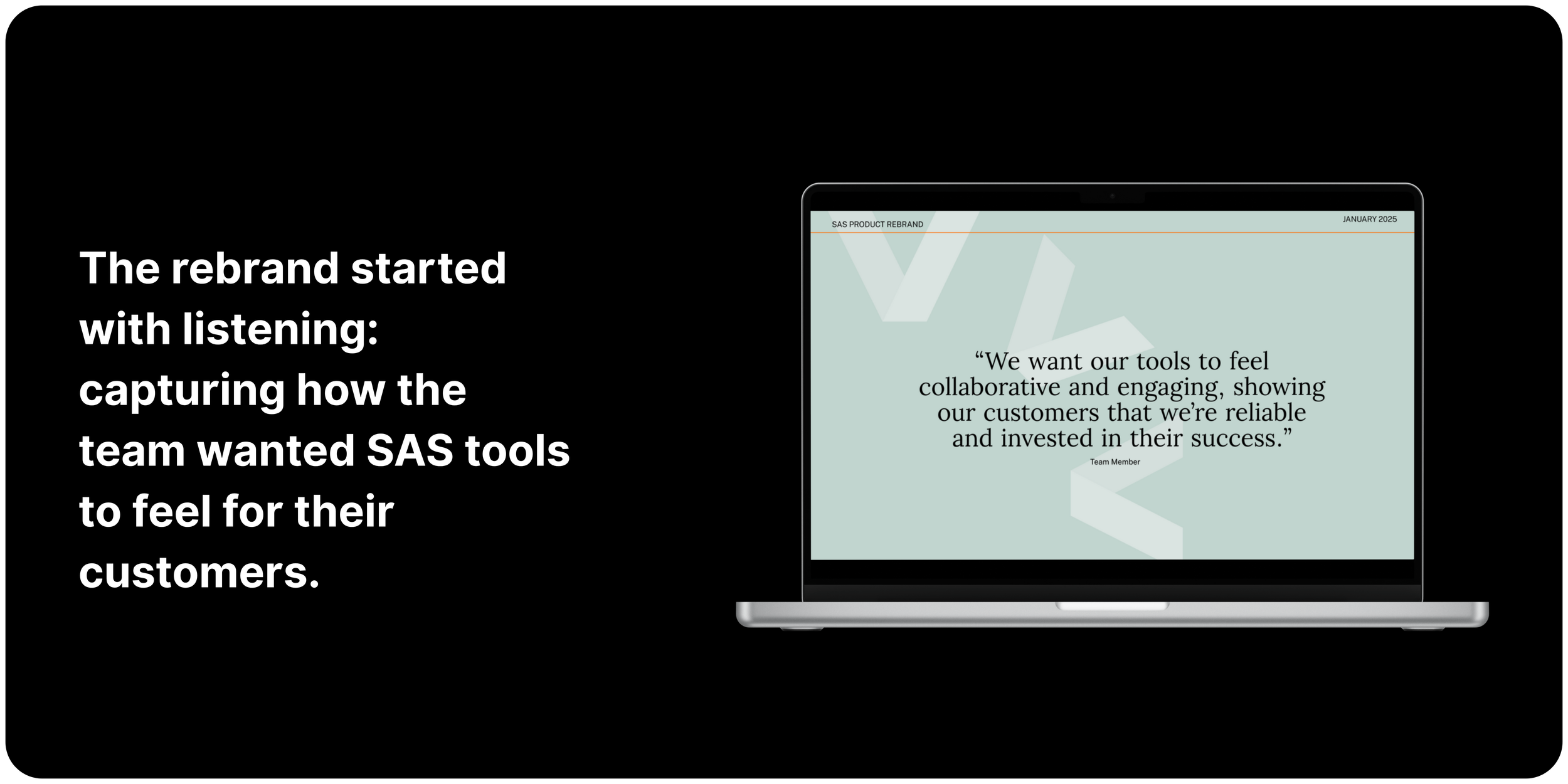 The rebrand started with listening: capturing how the team wanted SAS tools to feel for their customers.

SAS PRODUCT REBRAND

JANUARY 2025

“We want our tools to feel collaborative and engaging, showing our customers that we’re reliable and invested in their success.”

Team Member